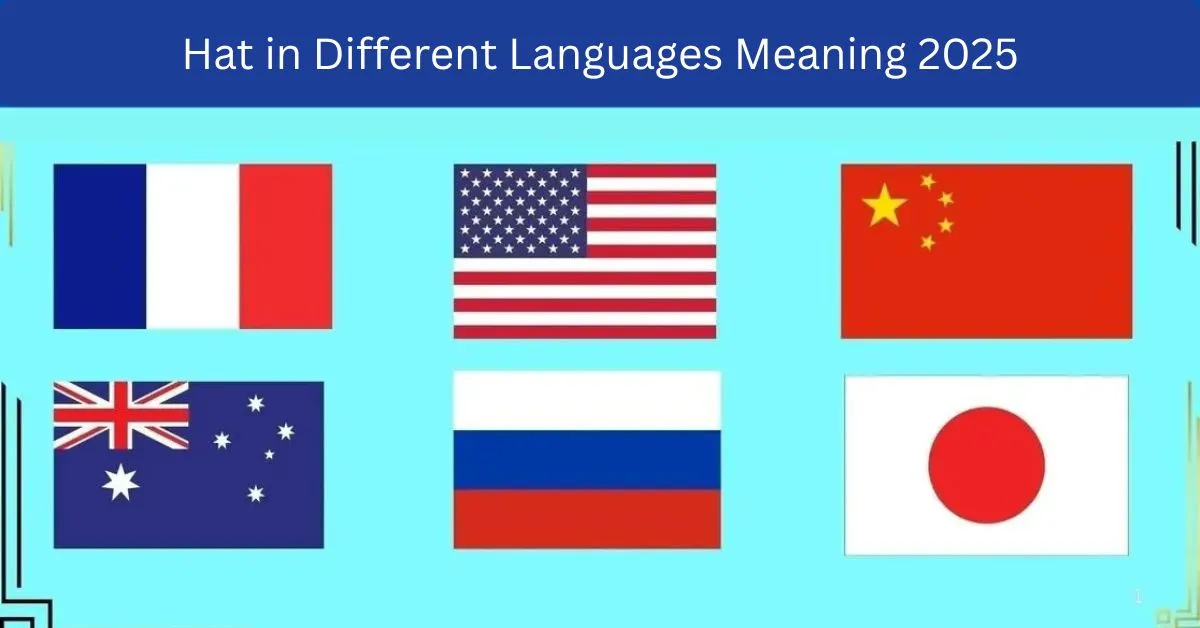 Hat in Different Languages Meaning 2025

1